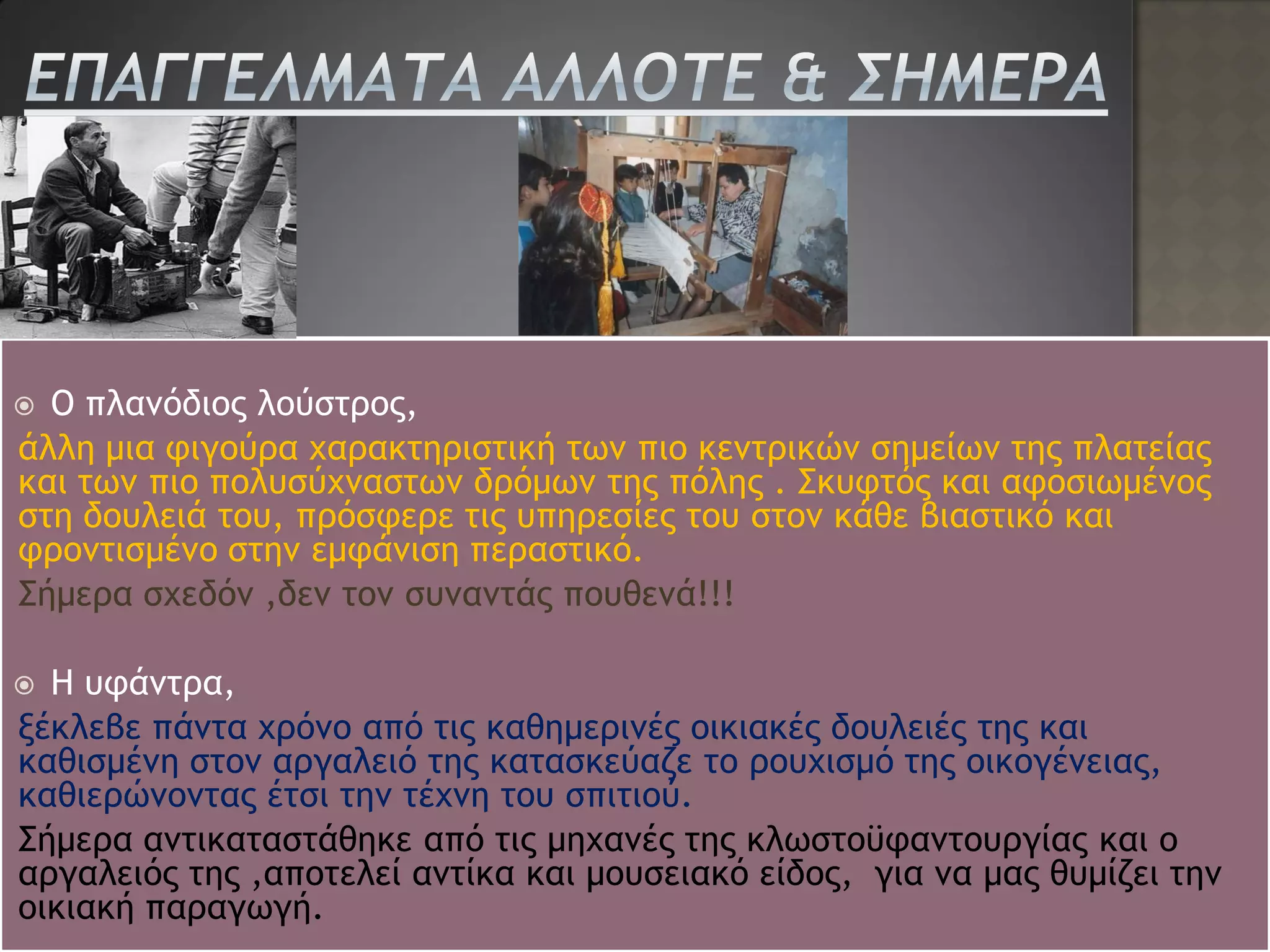 ΕΠΑΓΓΕΛΜΑΤΑ ΑΛΛΟΤΕ & ΣΗΜΕΡΑ

Ο πλανόδιος λούστρος,

άλλη μια φιγούρα χαρακτηριστική των πιο κεντρικών σημείων της πλατείας και των πιο πολυσύχναστων δρόμων της πόλης . Σκυφτός και αφοσιωμένος στη δουλειά του, πρόσφερε τις υπηρεσίες του στον κάθε βιαστικό και φροντισμένο στην εμφάνιση περαστικό.

Σήμερα σχεδόν ,δεν τον συναντάς πουθενά!!!

Η υφάντρα,

ξέκλεβε πάντα χρόνο από τις καθημερινές οικιακές δουλειές της και καθισμένη στον αργαλειό της κατασκεύαζε το ρουχισμό της οικογένειας, καθιερώνοντας έτσι την τέχνη του σπιτιού.

Σήμερα αντικαταστάθηκε από τις μηχανές της κλωστοϋφαντουργίας και ο αργαλειός της ,αποτελεί αντίκα και μουσειακό είδος, για να μας θυμίζει την οικιακή παραγωγή.